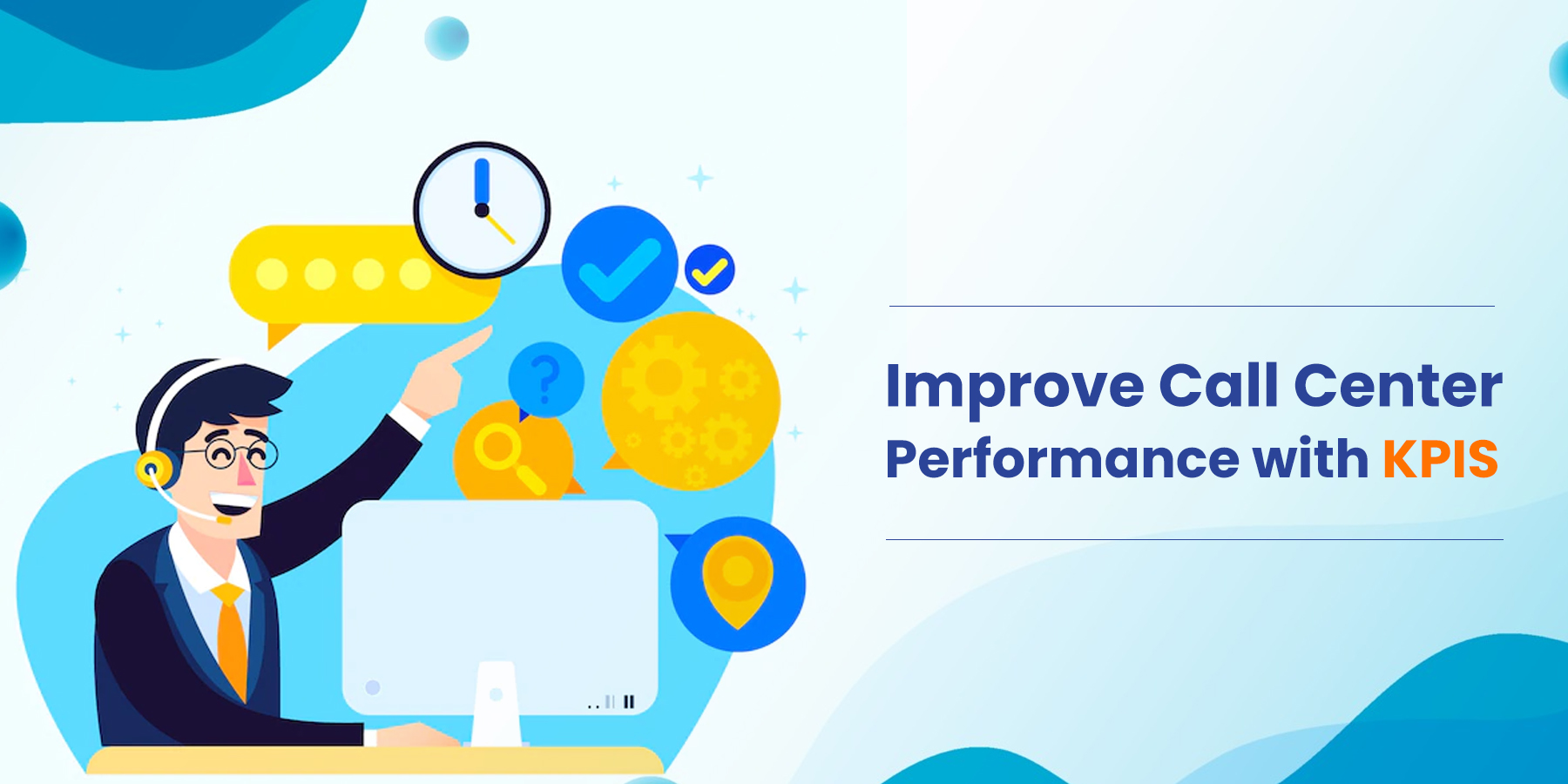 Improve Call Center Performance with KPIS